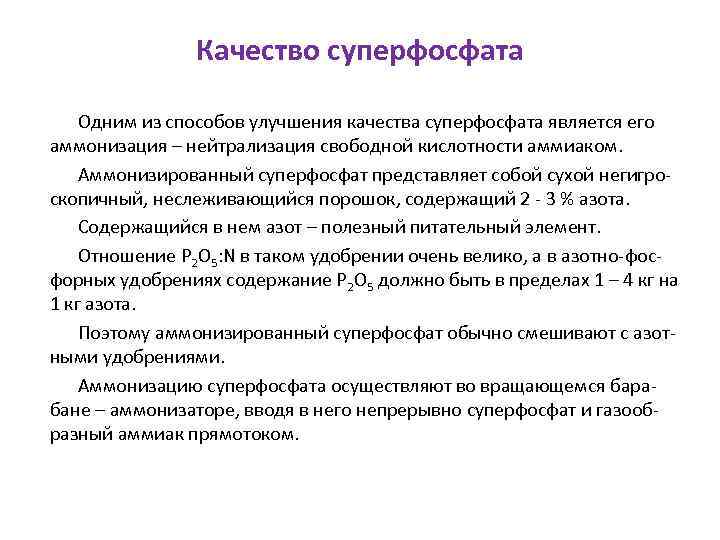 Качество суперфосфата

Одним из способов улучшения качества суперфосфата является его аммонизация – нейтрализация свободной кислотности аммиаком.

Аммонизированный суперфосфат представляет собой сухой негигроскопичный, неслеживающийся порошок, содержащий 2 - 3 % азота.

Содержащийся в нем азот – полезный питательный элемент.

Отношение $P_2O_5$:N в таком удобрении очень велико, а в азотно-фосфорных удобрениях содержание $P_2O_5$ должно быть в пределах 1 – 4 кг на 1 кг азота.

Поэтому аммонизированный суперфосфат обычно смешивают с азотными удобрениями.

Аммонизацию суперфосфата осуществляют во вращающемся барабане – аммонизаторе, вводя в него непрерывно суперфосфат и газообразный аммиак прямотоком.